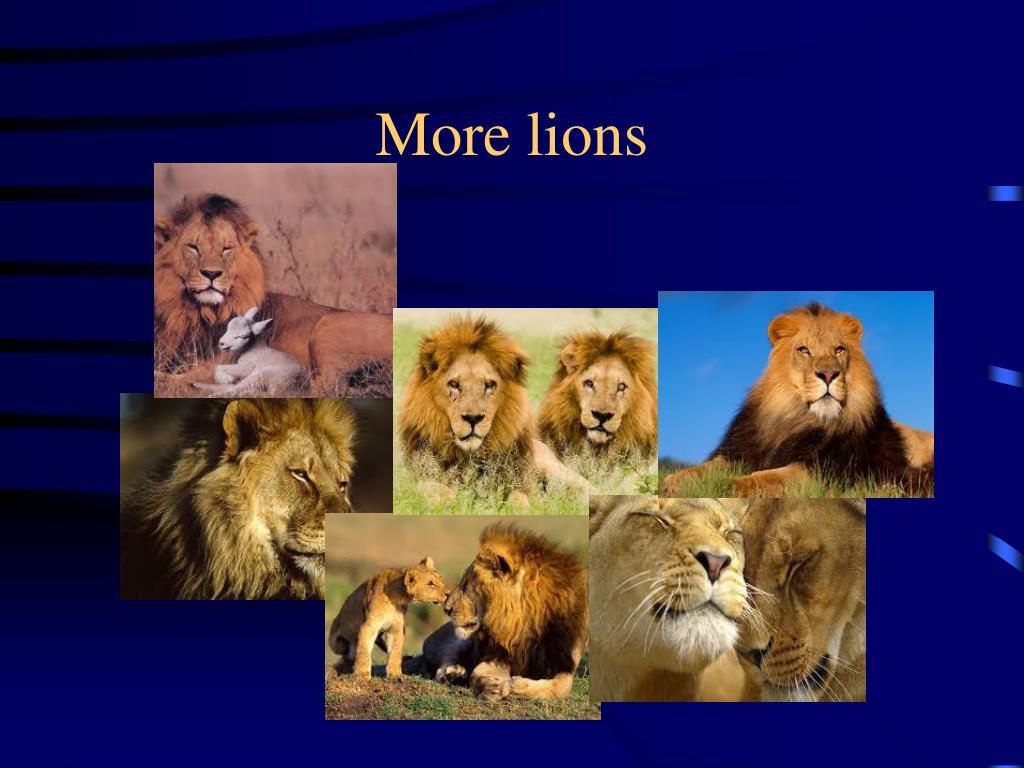 More lions